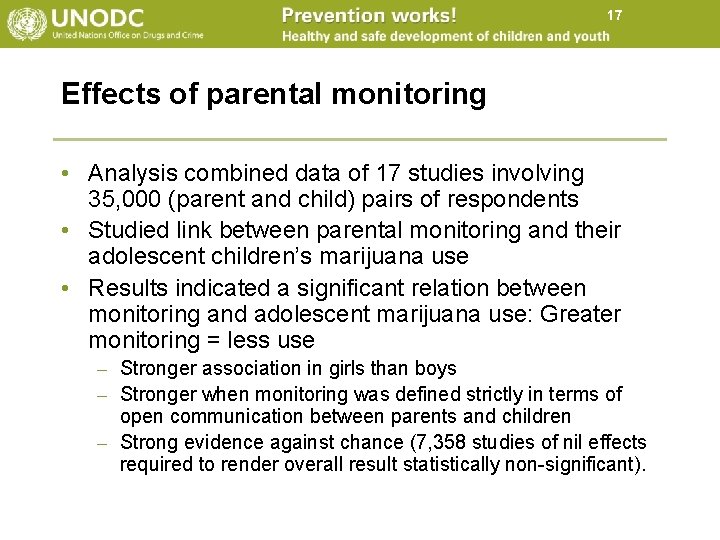 UNODC
United Nations Office on Drugs and Crime

Prevention works!
Healthy and safe development of children and youth

17

Effects of parental monitoring

• Analysis combined data of 17 studies involving 35,000 (parent and child) pairs of respondents
• Studied link between parental monitoring and their adolescent children's marijuana use
• Results indicated a significant relation between monitoring and adolescent marijuana use: Greater monitoring = less use
– Stronger association in girls than boys
– Stronger when monitoring was defined strictly in terms of open communication between parents and children
– Strong evidence against chance (7,358 studies of nil effects required to render overall result statistically non-significant).